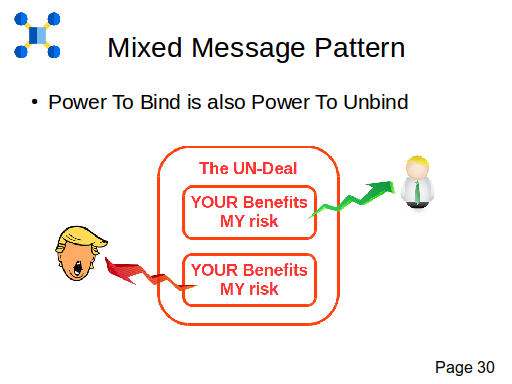 Mixed Message Pattern

• Power To Bind is also Power To Unbind

The UN-Deal

YOUR Benefits
MY risk

YOUR Benefits
MY risk

Page 30